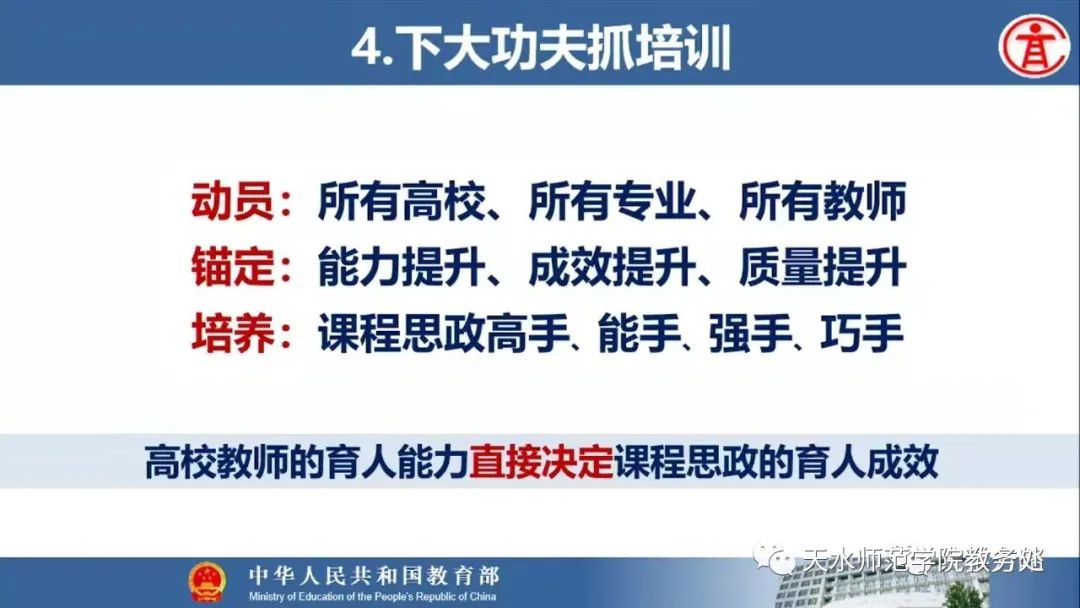 4.下大功夫抓培训

动员：所有高校、所有专业、所有教师
锚定：能力提升、成效提升、质量提升
培养：课程思政高手、能手、强手、巧手

高校教师的育人能力直接决定课程思政的育人成效

中华人民共和国教育部
Ministry of Education of the People's Republic of China

天水师范学院教务处